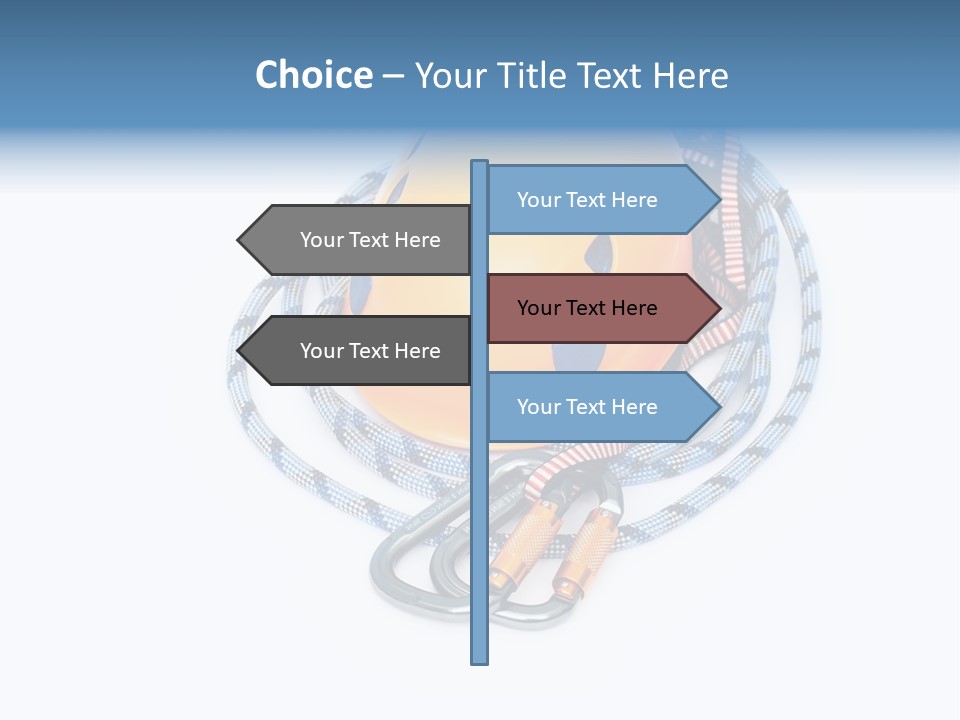 Choice – Your Title Text Here

Your Text Here

Your Text Here

Your Text Here

Your Text Here

Your Text Here